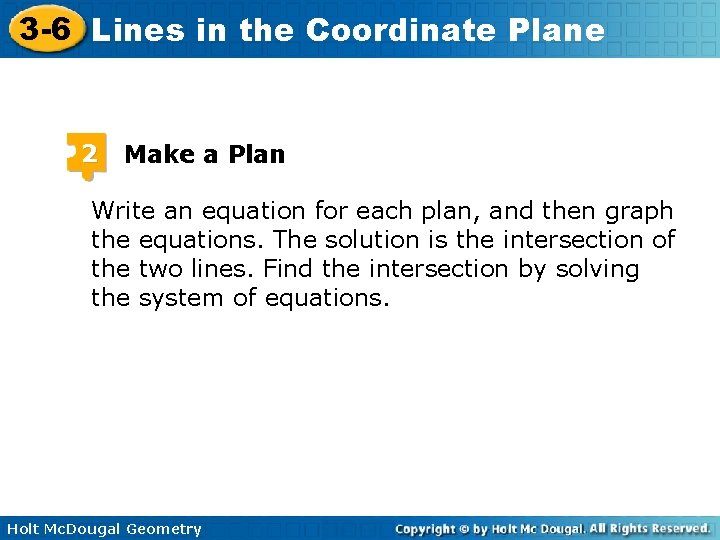 3-6 Lines in the Coordinate Plane

2 Make a Plan

Write an equation for each plan, and then graph the equations. The solution is the intersection of the two lines. Find the intersection by solving the system of equations.

Holt McDougal Geometry

Copyright © by Holt Mc Dougal. All Rights Reserved.